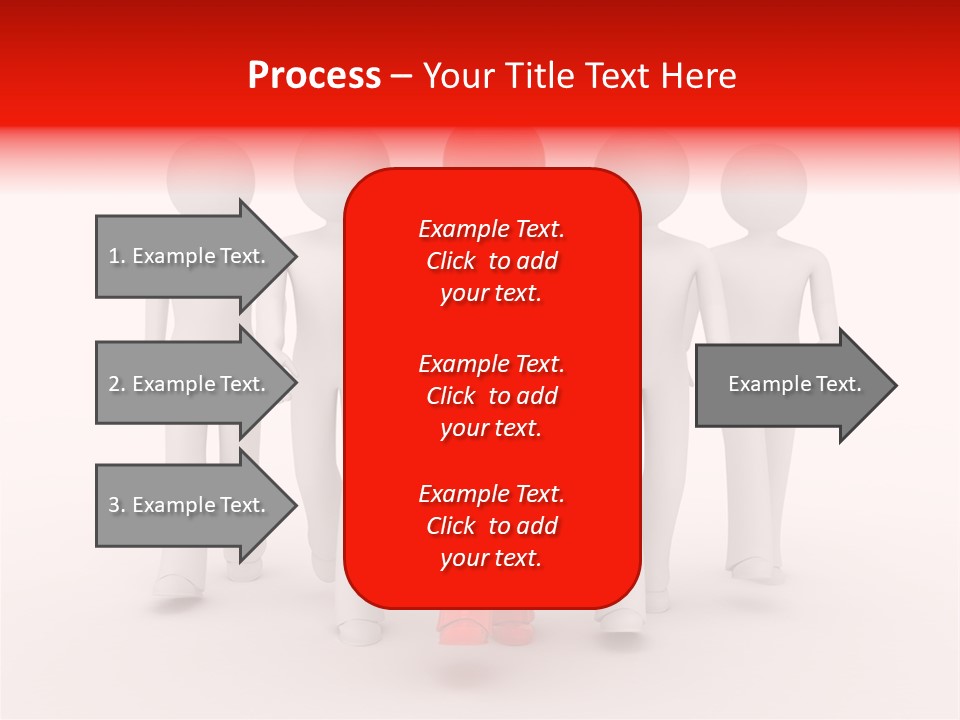 Process – Your Title Text Here

1. Example Text.

2. Example Text.

3. Example Text.

Example Text. Click to add your text.

Example Text. Click to add your text.

Example Text. Click to add your text.

Example Text.